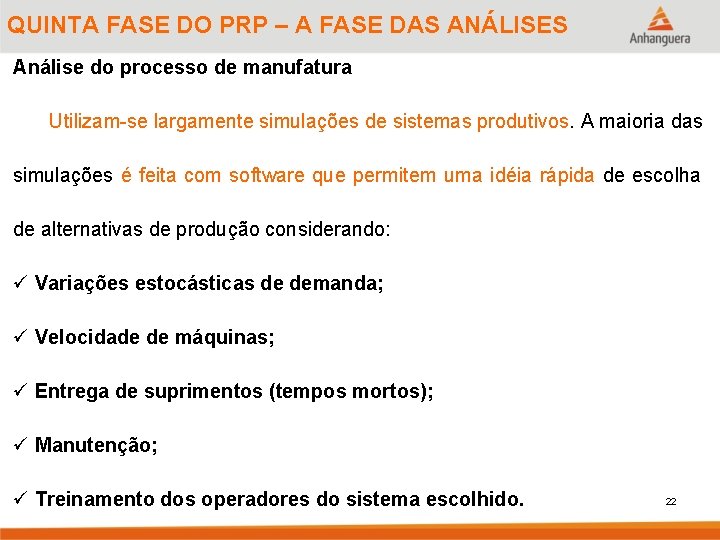 QUINTA FASE DO PRP – A FASE DAS ANÁLISES

Anhanguera

Análise do processo de manufatura

Utilizam-se largamente simulações de sistemas produtivos. A maioria das simulações é feita com software que permitem uma idéia rápida de escolha de alternativas de produção considerando:

✓ Variações estocásticas de demanda;

✓ Velocidade de máquinas;

✓ Entrega de suprimentos (tempos mortos);

✓ Manutenção;

✓ Treinamento dos operadores do sistema escolhido.

22